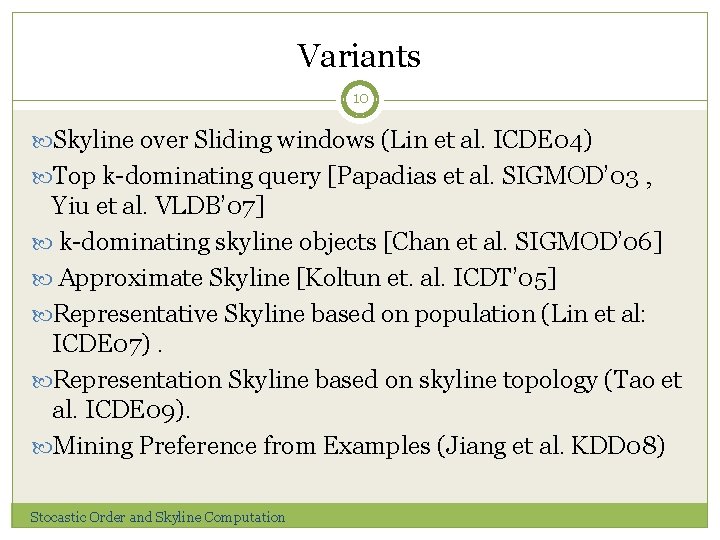 Variants

10

Skyline over Sliding windows (Lin et al. ICDE04)

Top k-dominating query [Papadias et al. SIGMOD'03 , Yiu et al. VLDB'07]

k-dominating skyline objects [Chan et al. SIGMOD'06]

Approximate Skyline [Koltun et. al. ICDT'05]

Representative Skyline based on population (Lin et al: ICDE07) .

Representation Skyline based on skyline topology (Tao et al. ICDE09).

Mining Preference from Examples (Jiang et al. KDD08)

Stocastic Order and Skyline Computation